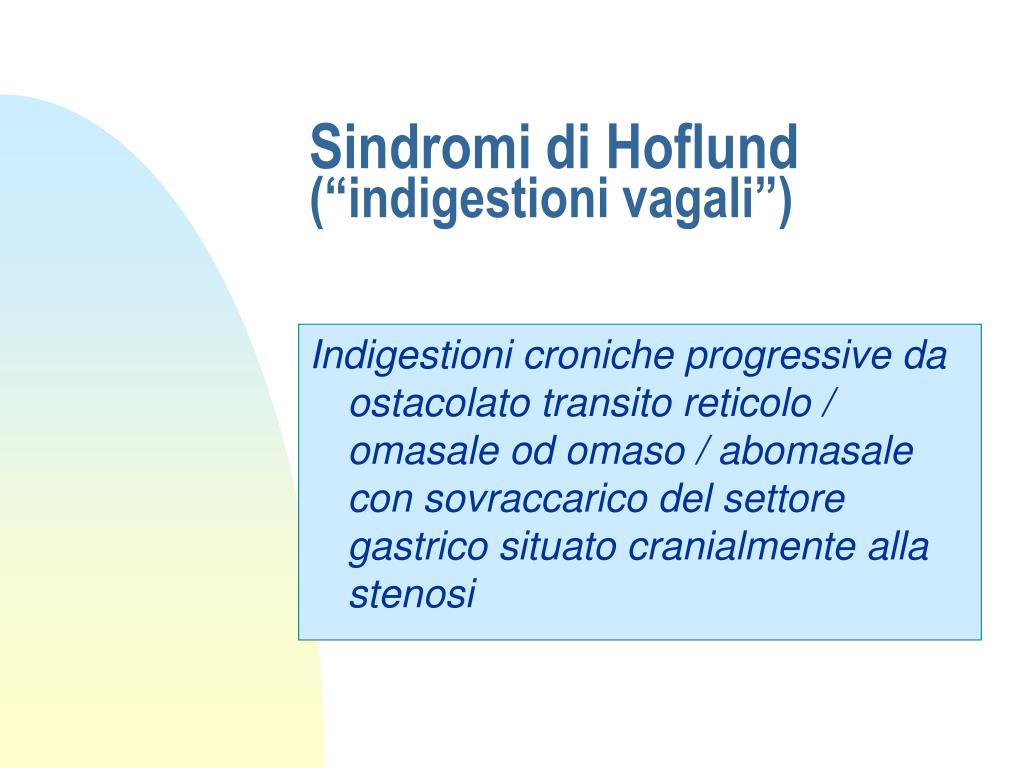 Sindromi di Hoflund
(“indigestioni vagali”)

Indigestioni croniche progressive da ostacolato transito reticolo / omasale od omaso / abomasale con sovraccarico del settore gastrico situato cranialmente alla stenosi